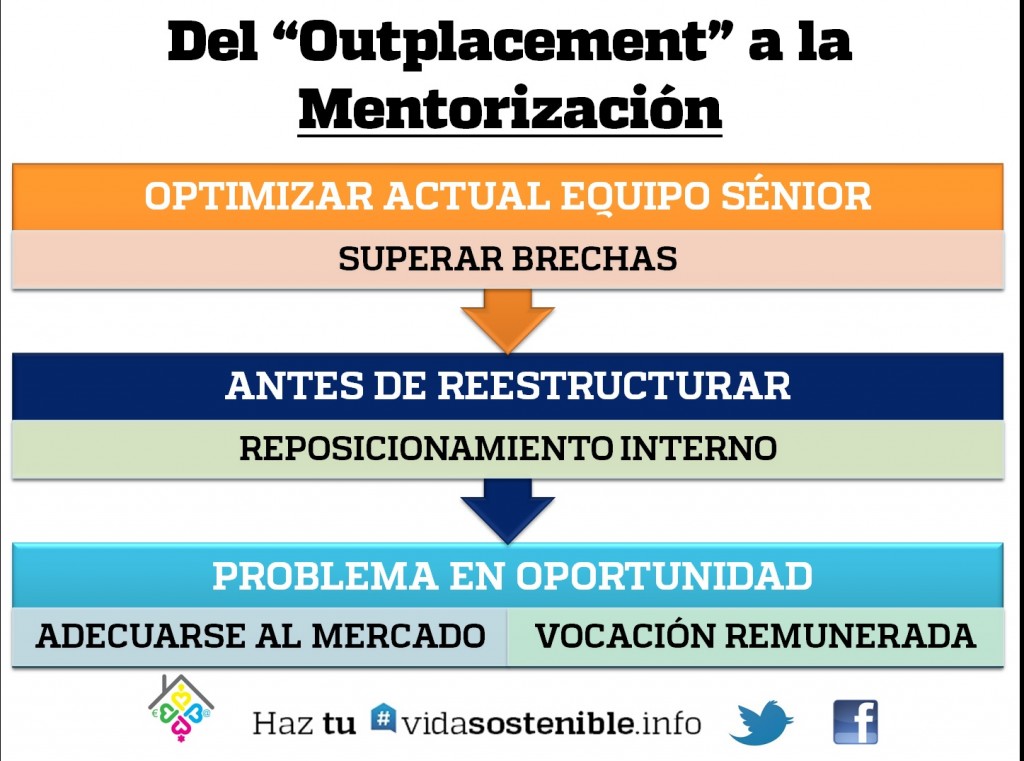 Del “Outplacement” a la Mentorización

OPTIMIZAR ACTUAL EQUIPO SÉNIOR

SUPERAR BRECHAS

ANTES DE REESTRUCTURAR

REPOSICIONAMIENTO INTERNO

PROBLEMA EN OPORTUNIDAD

ADECUARSE AL MERCADO

VOCACIÓN REMUNERADA

Haz tu #vidasostenible.info

f